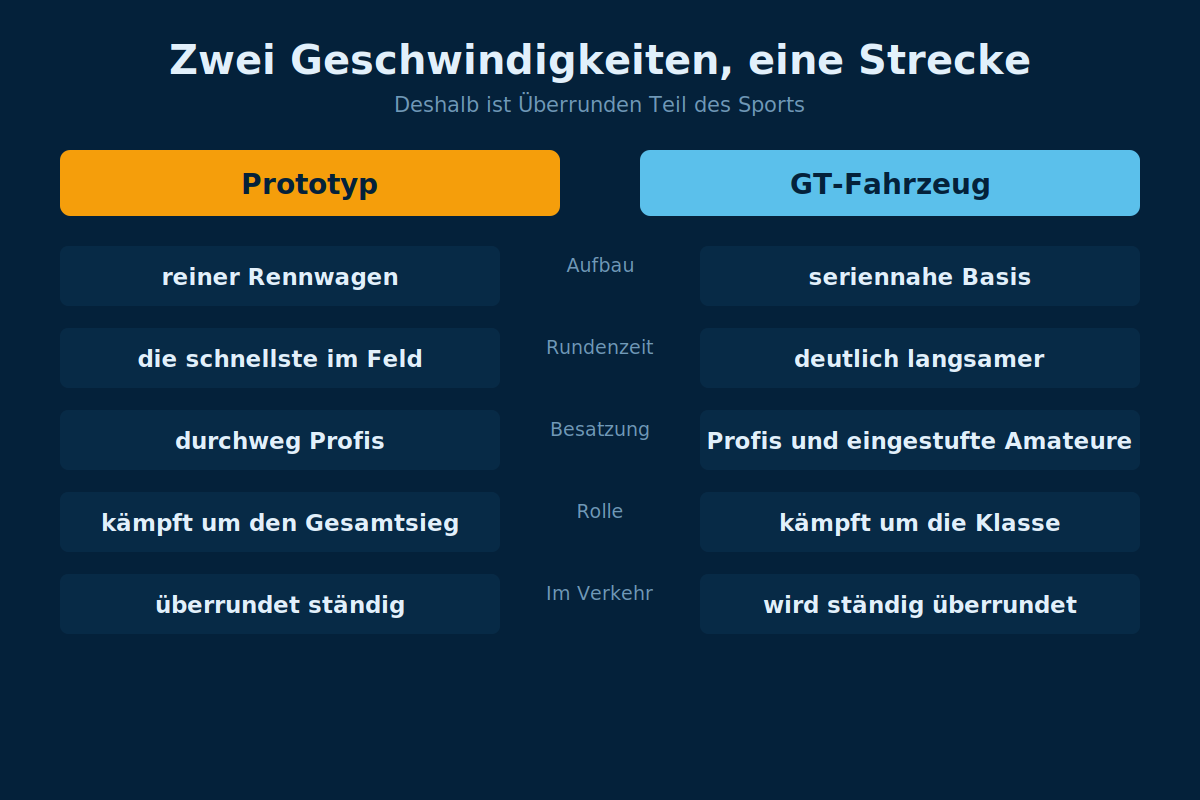 Zwei Geschwindigkeiten, eine Strecke
Deshalb ist Überrunden Teil des Sports

| Prototyp | | GT-Fahrzeug |
|---|---|---|
| reiner Rennwagen | Aufbau | seriennahe Basis |
| die schnellste im Feld | Rundenzeit | deutlich langsamer |
| durchweg Profis | Besatzung | Profis und eingestufte Amateure |
| kämpft um den Gesamtsieg | Rolle | kämpft um die Klasse |
| überrundet ständig | Im Verkehr | wird ständig überrundet |